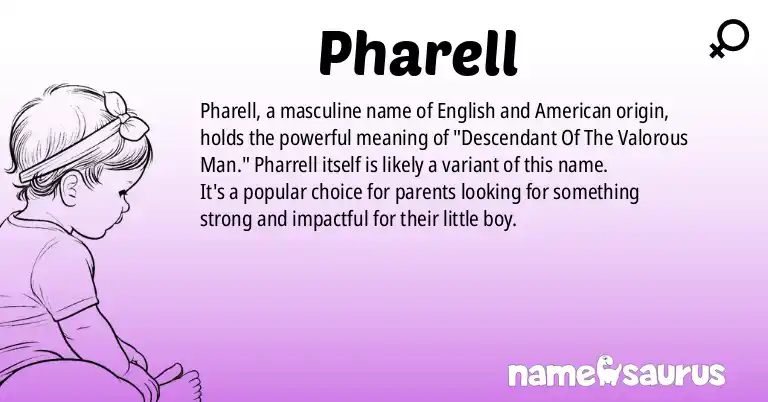 Pharell

Pharell, a masculine name of English and American origin, holds the powerful meaning of "Descendant Of The Valorous Man." Pharrell itself is likely a variant of this name. It's a popular choice for parents looking for something strong and impactful for their little boy.

namesaurus